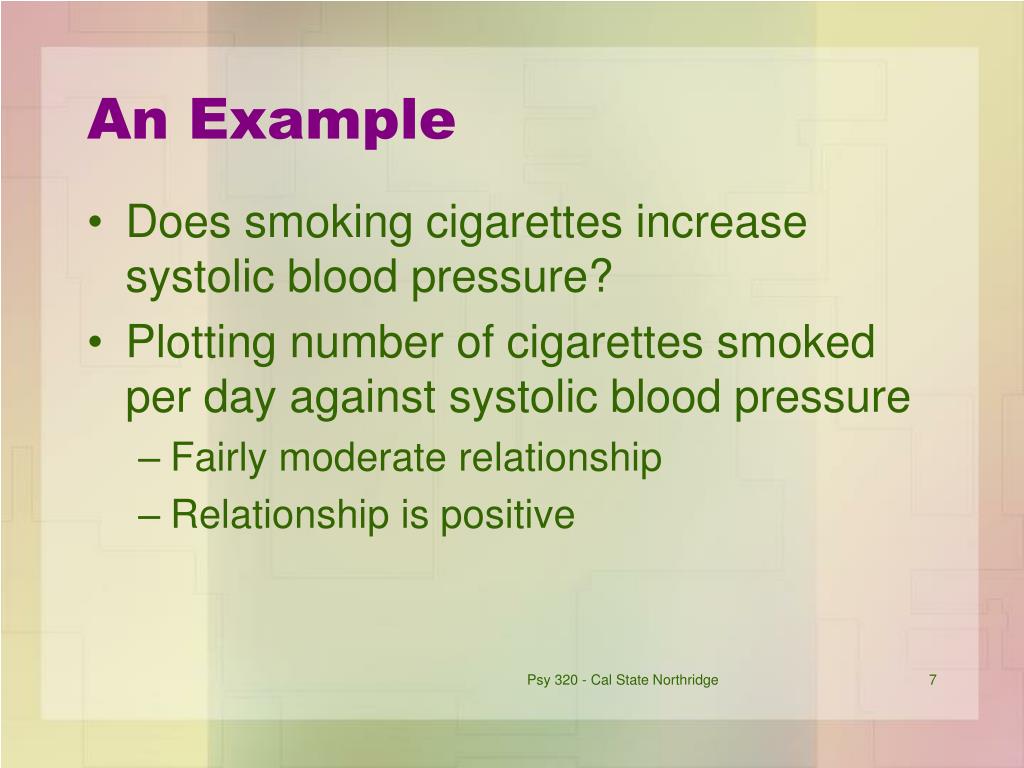 An Example

• Does smoking cigarettes increase systolic blood pressure?
• Plotting number of cigarettes smoked per day against systolic blood pressure
– Fairly moderate relationship
– Relationship is positive

Psy 320 - Cal State Northridge

7